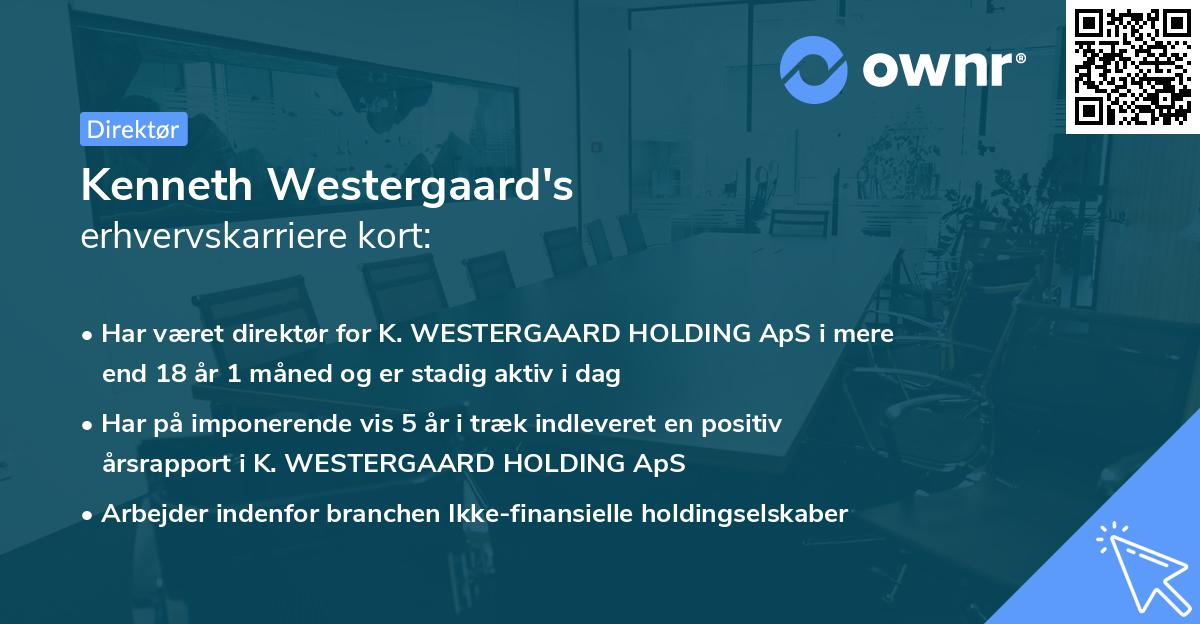 ownr®

Direktør

Kenneth Westergaard's
erhvervskarriere kort:

• Har været direktør for K. WESTERGAARD HOLDING ApS i mere end 18 år 1 måned og er stadig aktiv i dag

• Har på imponerende vis 5 år i træk indleveret en positiv årsrapport i K. WESTERGAARD HOLDING ApS

• Arbejder indenfor branchen Ikke-finansielle holdingselskaber